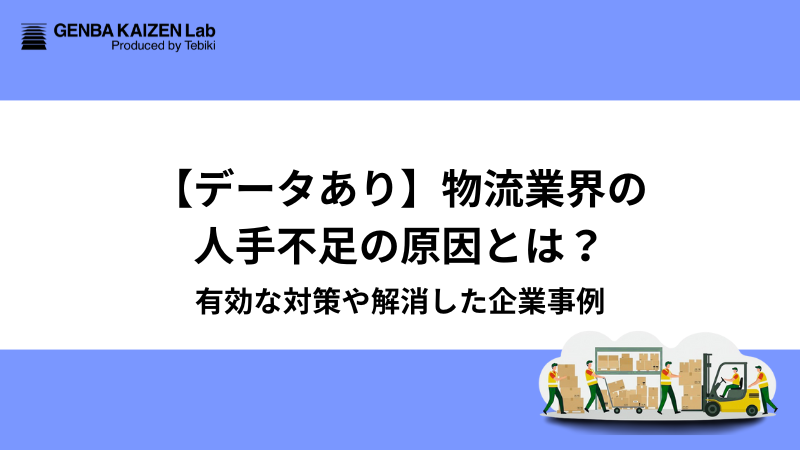 GENBA KAIZEN Lab
Produced by Tebiki

【データあり】物流業界の人手不足の原因とは？

有効な対策や解消した企業事例